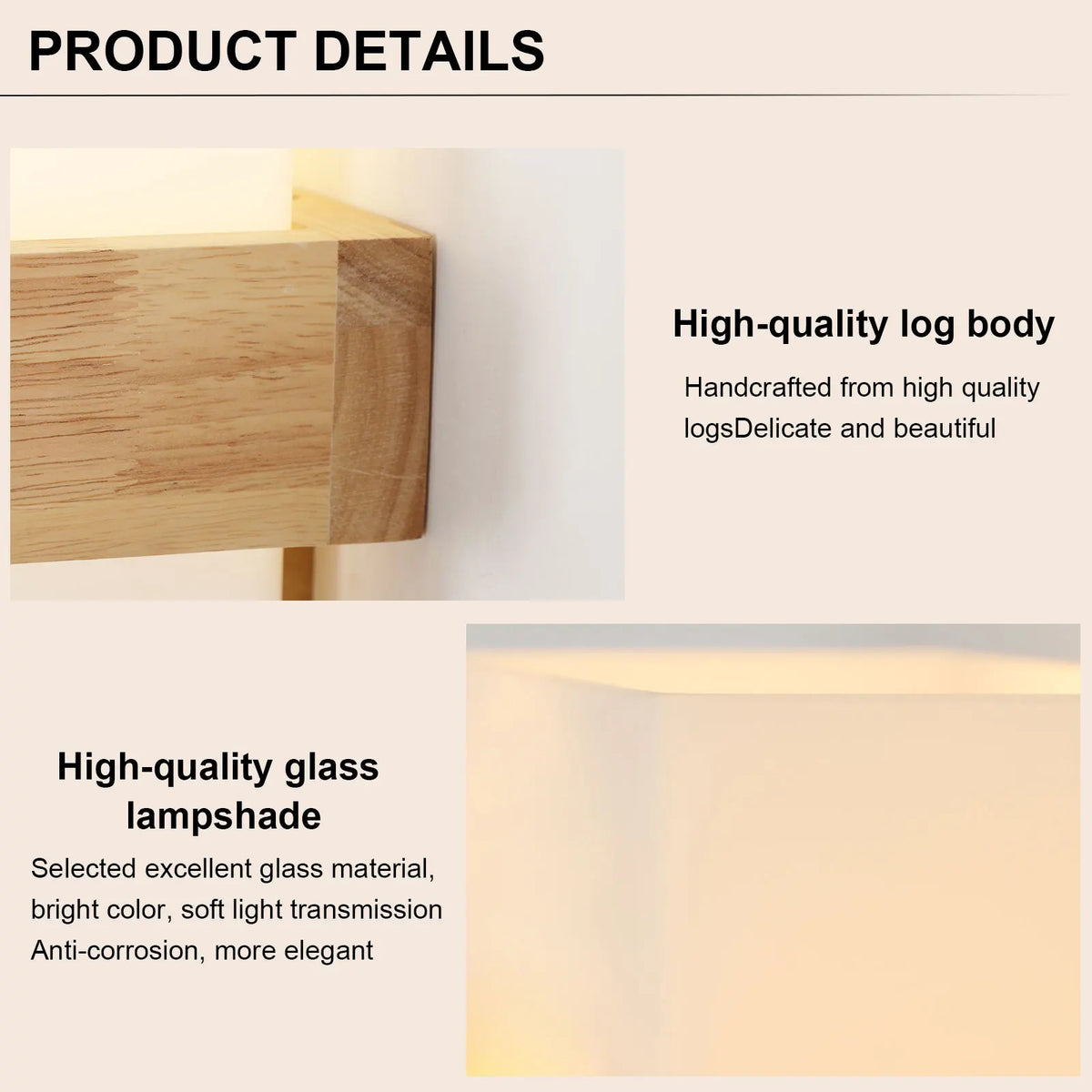 PRODUCT DETAILS

High-quality log body

Handcrafted from high quality logsDelicate and beautiful

High-quality glass lampshade

Selected excellent glass material, bright color, soft light transmission Anti-corrosion, more elegant